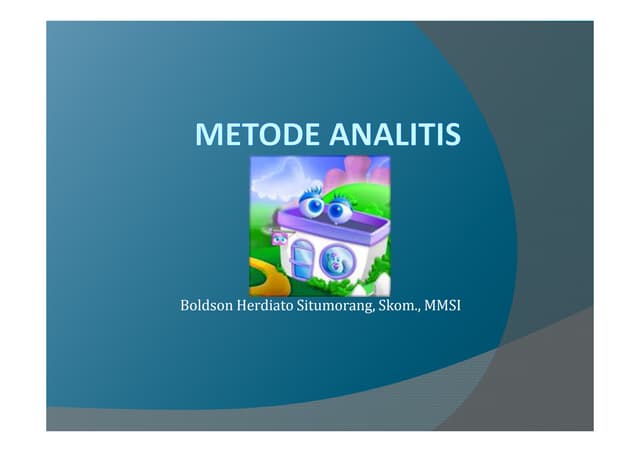 METODE ANALITIS

Boldson Herdiato Situmorang, Skom., MMSI